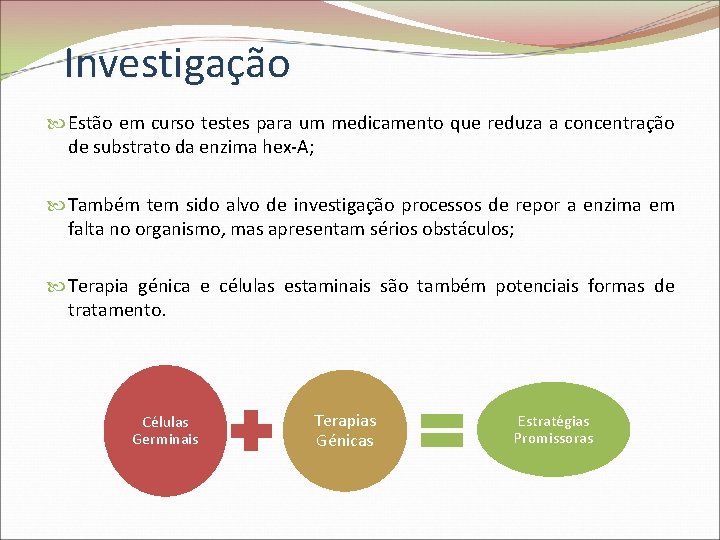 Investigação

Estão em curso testes para um medicamento que reduza a concentração de substrato da enzima hex-A;

Também tem sido alvo de investigação processos de repor a enzima em falta no organismo, mas apresentam sérios obstáculos;

Terapia génica e células estaminais são também potenciais formas de tratamento.

Células Germinais

Terapias Génicas

Estratégias Promissoras